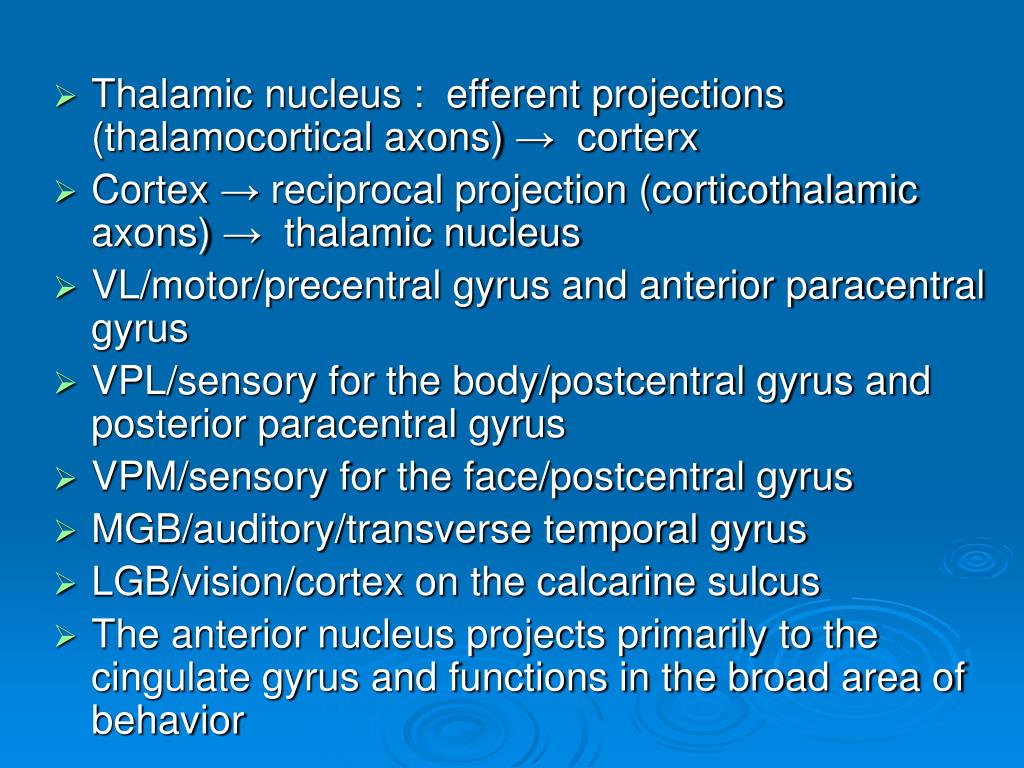 ➢ Thalamic nucleus : efferent projections (thalamocortical axons) → corterx

➢ Cortex → reciprocal projection (corticothalamic axons) → thalamic nucleus

➢ VL/motor/precentral gyrus and anterior paracentral gyrus

➢ VPL/sensory for the body/postcentral gyrus and posterior paracentral gyrus

➢ VPM/sensory for the face/postcentral gyrus

➢ MGB/auditory/transverse temporal gyrus

➢ LGB/vision/cortex on the calcarine sulcus

➢ The anterior nucleus projects primarily to the cingulate gyrus and functions in the broad area of behavior